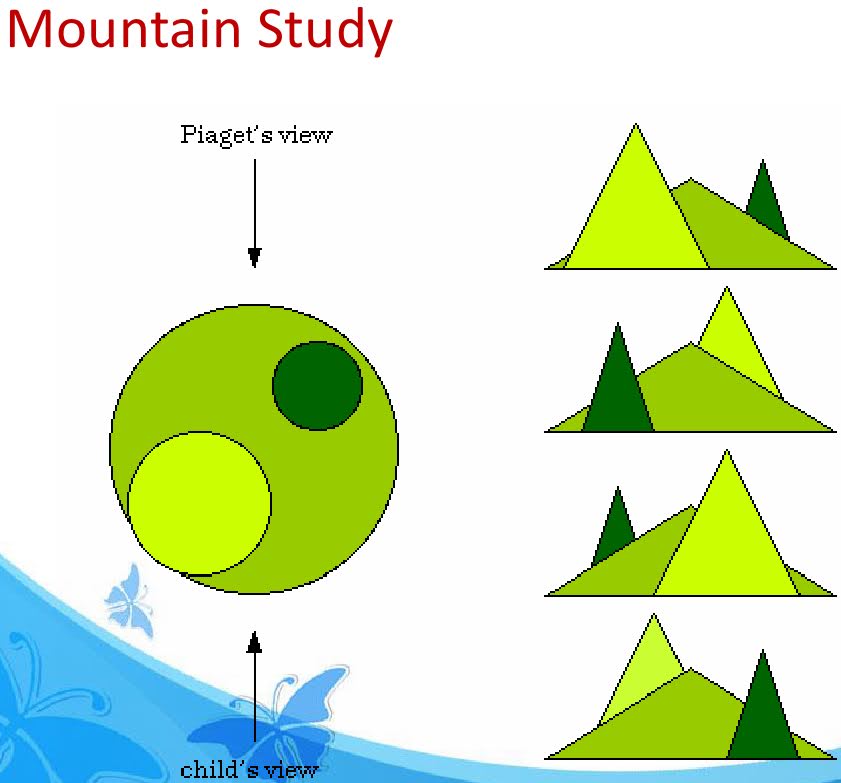 Mountain Study

Piaget's view

child's view